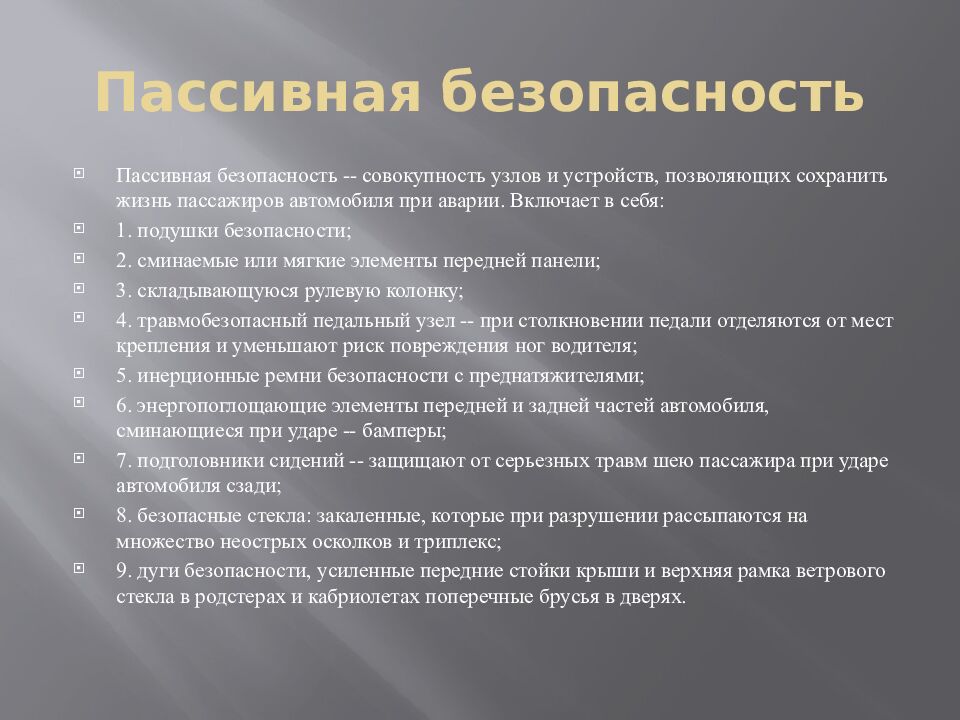 Пассивная безопасность

Пассивная безопасность -- совокупность узлов и устройств, позволяющих сохранить жизнь пассажиров автомобиля при аварии. Включает в себя:

1. подушки безопасности;

2. сминаемые или мягкие элементы передней панели;

3. складывающуюся рулевую колонку;

4. травмобезопасный педальный узел -- при столкновении педали отделяются от мест крепления и уменьшают риск повреждения ног водителя;

5. инерционные ремни безопасности с преднатяжителями;

6. энергопоглощающие элементы передней и задней частей автомобиля, сминающиеся при ударе -- бамперы;

7. подголовники сидений -- защищают от серьезных травм шею пассажира при ударе автомобиля сзади;

8. безопасные стекла: закаленные, которые при разрушении рассыпаются на множество неострых осколков и триплекс;

9. дуги безопасности, усиленные передние стойки крыши и верхняя рамка ветрового стекла в родстерах и кабриолетах поперечные брусья в дверях.